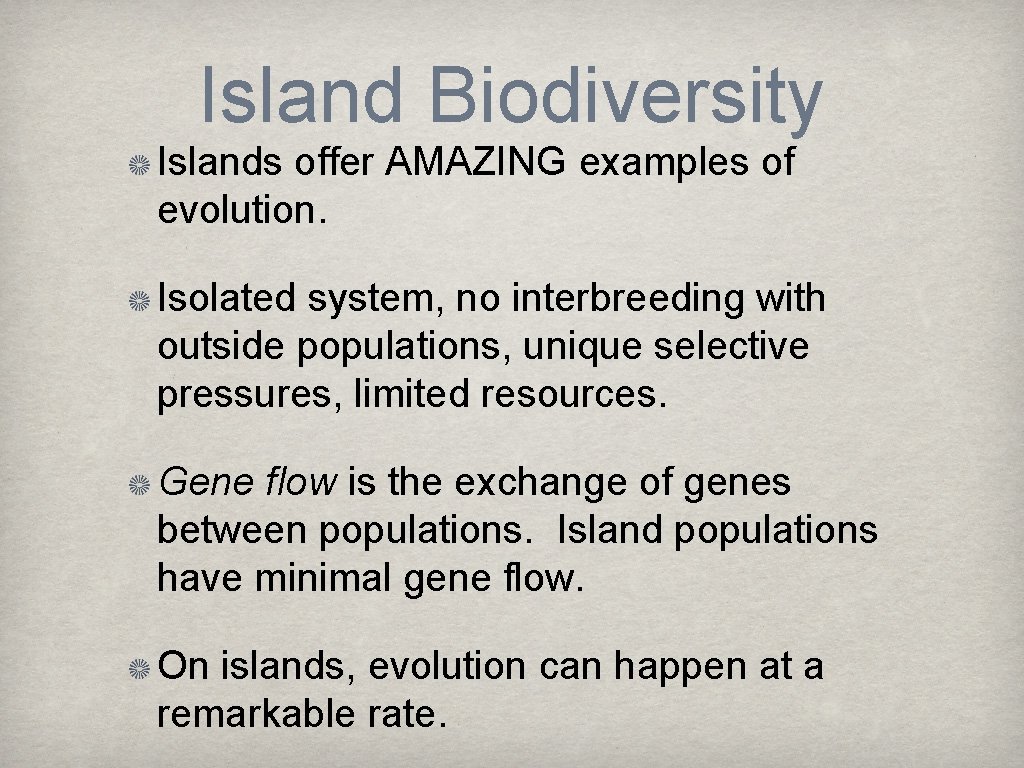 Island Biodiversity

Islands offer AMAZING examples of evolution.

Isolated system, no interbreeding with outside populations, unique selective pressures, limited resources.

Gene flow is the exchange of genes between populations. Island populations have minimal gene flow.

On islands, evolution can happen at a remarkable rate.